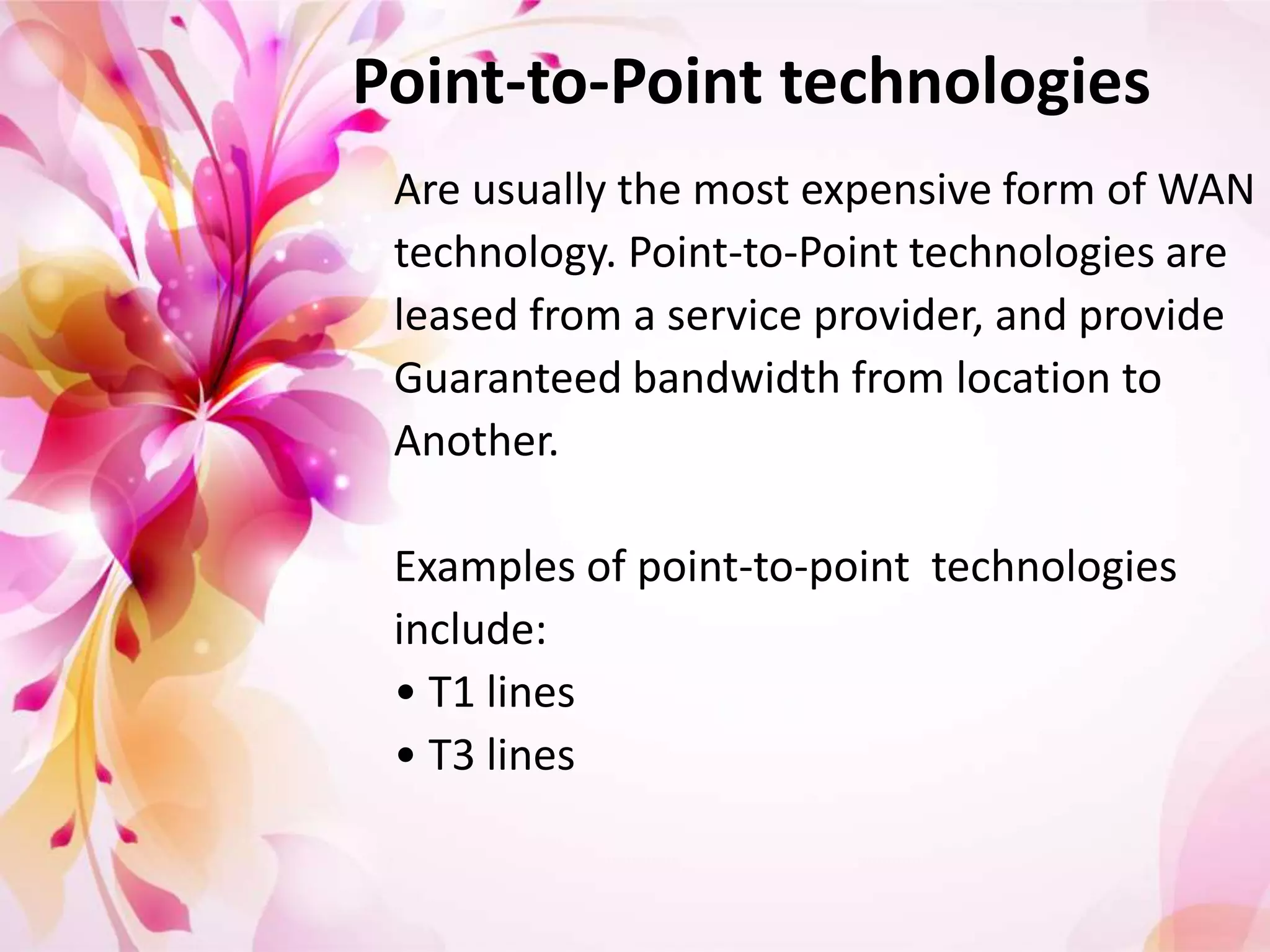 Point-to-Point technologies

Are usually the most expensive form of WAN technology. Point-to-Point technologies are leased from a service provider, and provide Guaranteed bandwidth from location to Another.

Examples of point-to-point technologies include:
• T1 lines
• T3 lines